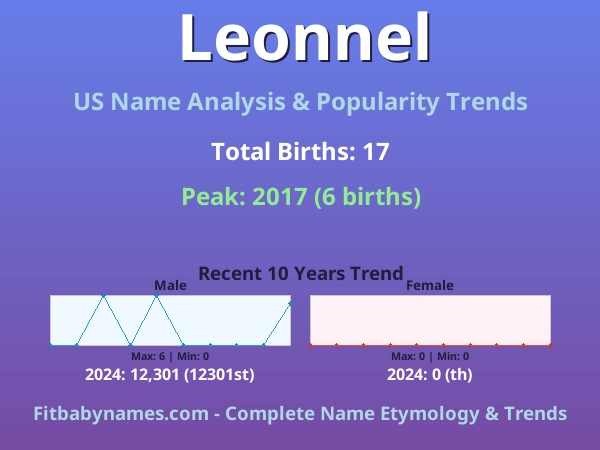 Leonnel

US Name Analysis & Popularity Trends

Total Births: 17

Peak: 2017 (6 births)

Recent 10 Years Trend

Male

Max: 6 | Min: 0

2024: 12,301 (12301st)

Female

Max: 0 | Min: 0

2024: 0 (th)

Fitbabynames.com - Complete Name Etymology & Trends